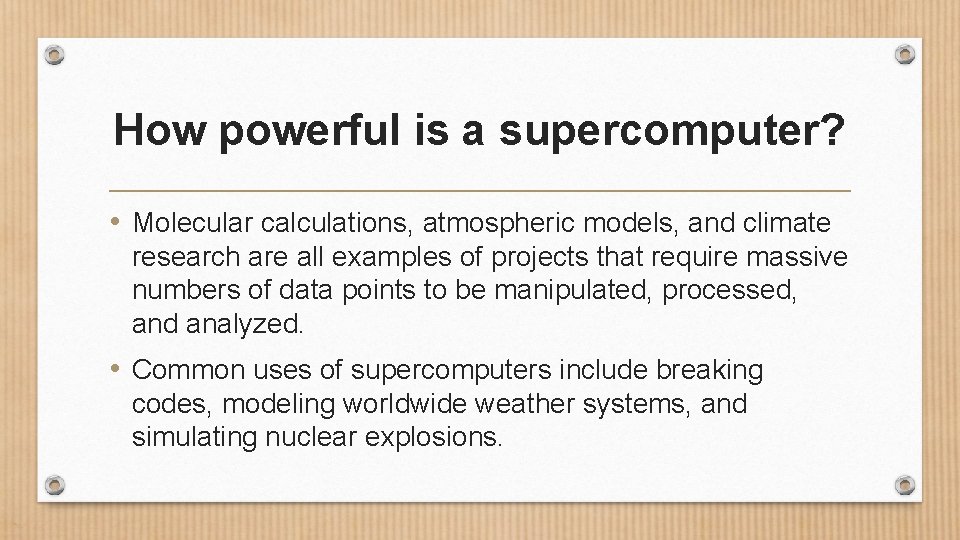 How powerful is a supercomputer?

• Molecular calculations, atmospheric models, and climate research are all examples of projects that require massive numbers of data points to be manipulated, processed, and analyzed.

• Common uses of supercomputers include breaking codes, modeling worldwide weather systems, and simulating nuclear explosions.